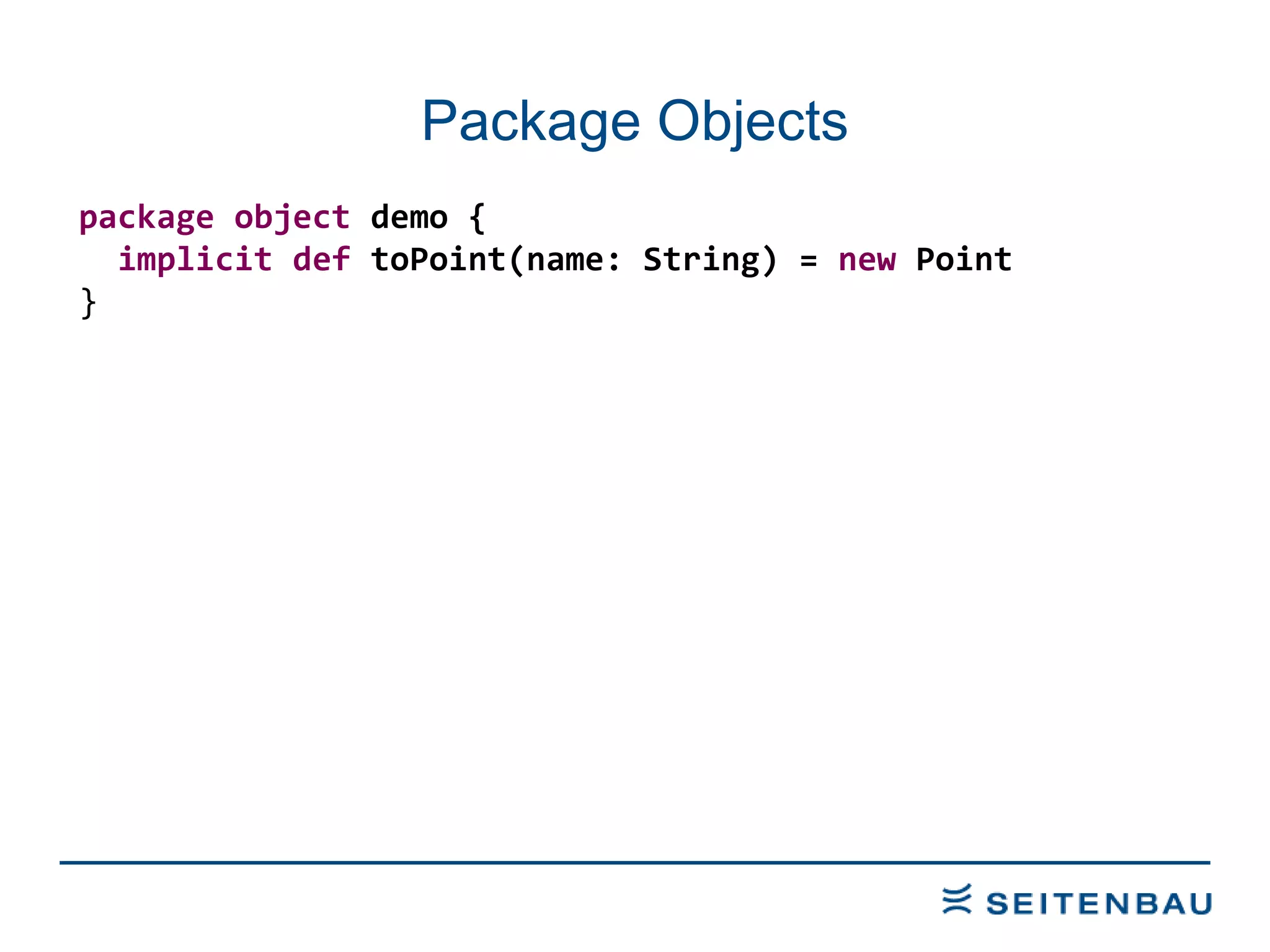 Package Objects

package object demo {
  implicit def toPoint(name: String) = new Point
}

SEITENBAU